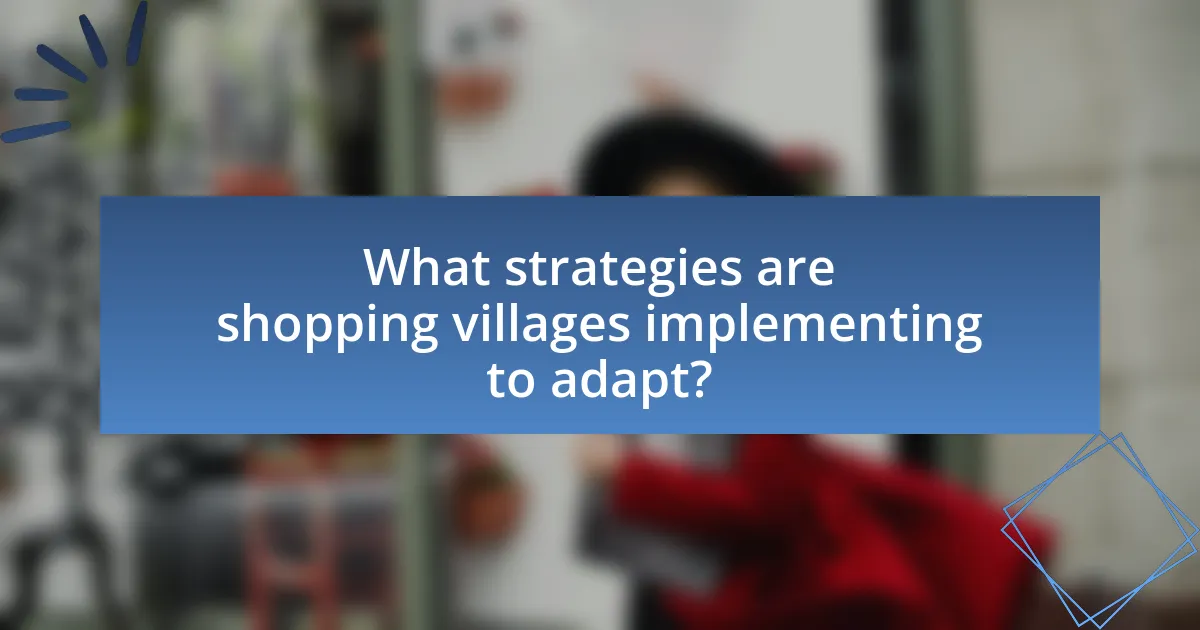 What strategies are shopping villages implementing to adapt?